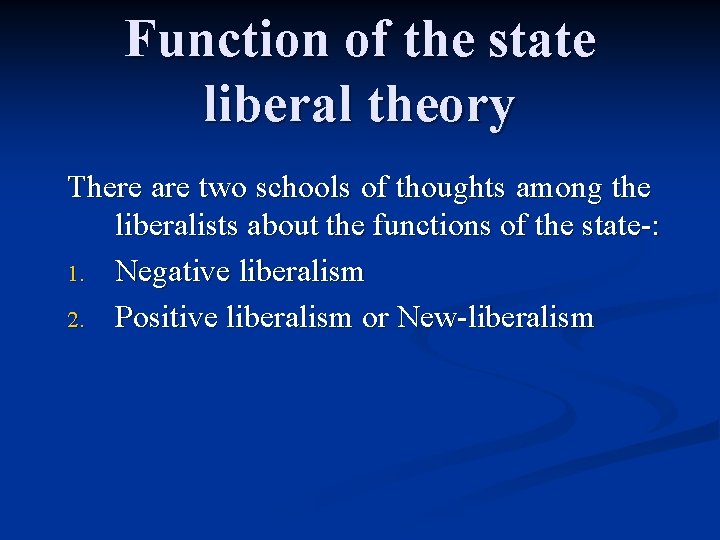 Function of the state liberal theory

There are two schools of thoughts among the liberalists about the functions of the state-:

1. Negative liberalism
2. Positive liberalism or New-liberalism